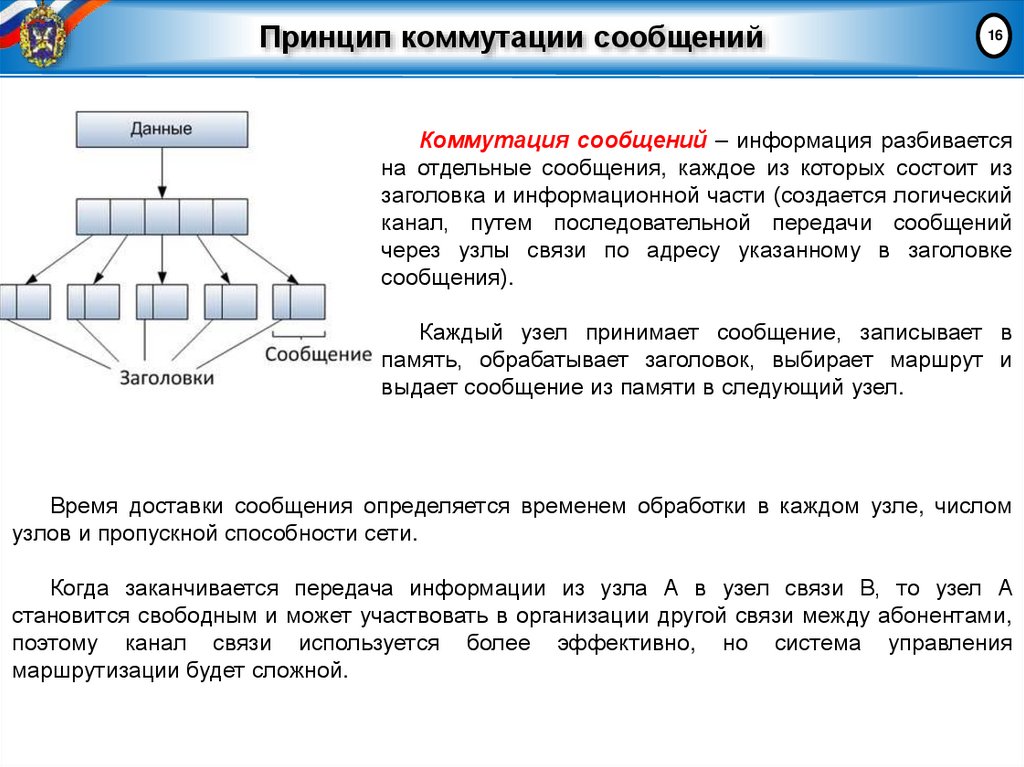 Принцип коммутации сообщений

16

Данные

Сообщение

Заголовки

Коммутация сообщений – информация разбивается на отдельные сообщения, каждое из которых состоит из заголовка и информационной части (создается логический канал, путем последовательной передачи сообщений через узлы связи по адресу указанному в заголовке сообщения).

Каждый узел принимает сообщение, записывает в память, обрабатывает заголовок, выбирает маршрут и выдает сообщение из памяти в следующий узел.

Время доставки сообщения определяется временем обработки в каждом узле, числом узлов и пропускной способности сети.

Когда заканчивается передача информации из узла А в узел связи В, то узел А становится свободным и может участвовать в организации другой связи между абонентами, поэтому канал связи используется более эффективно, но система управления маршрутизации будет сложной.